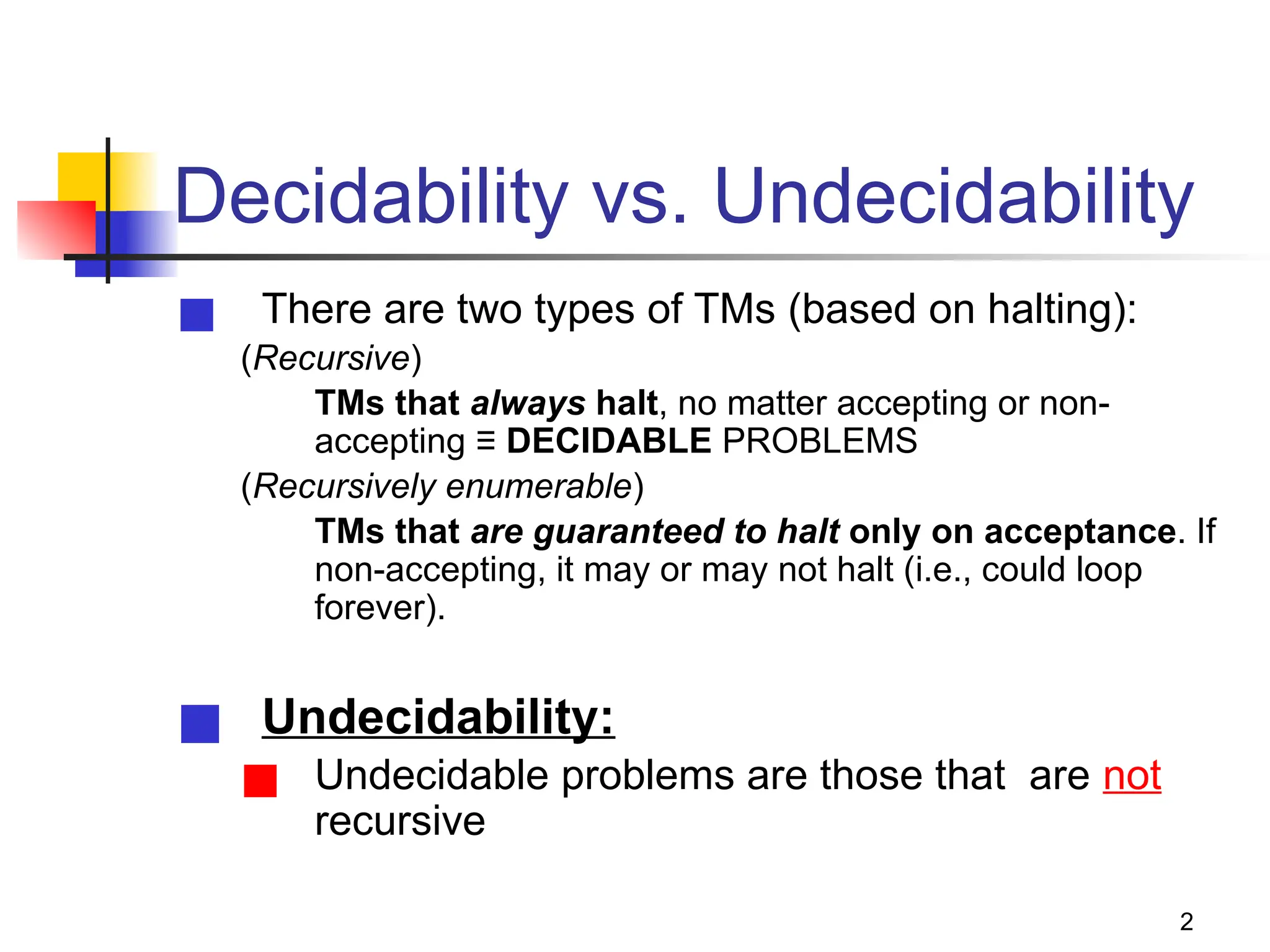 Decidability vs. Undecidability

There are two types of TMs (based on halting):

(Recursive)

TMs that always halt, no matter accepting or non-accepting ≡ DECIDABLE PROBLEMS

(Recursively enumerable)

TMs that are guaranteed to halt only on acceptance. If non-accepting, it may or may not halt (i.e., could loop forever).

Undecidability:

Undecidable problems are those that are not recursive

2